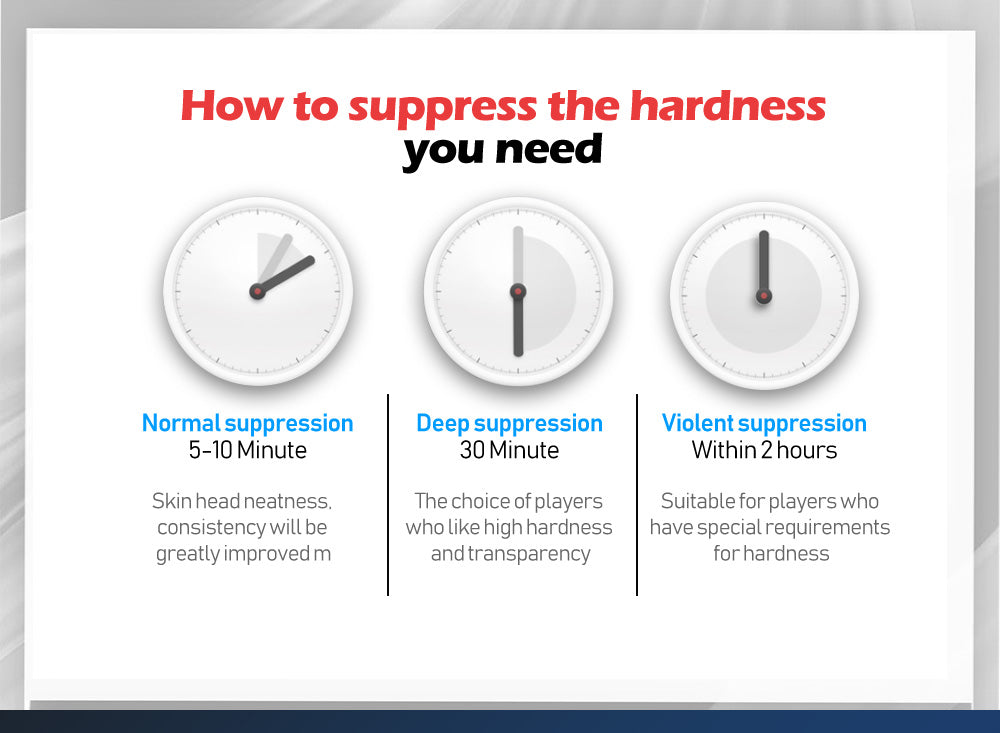 How to suppress the hardness you need

Normal suppression
5-10 Minute

Skin head neatness, consistency will be greatly improved m

Deep suppression
30 Minute

The choice of players who like high hardness and transparency

Violent suppression
Within 2 hours

Suitable for players who have special requirements for hardness